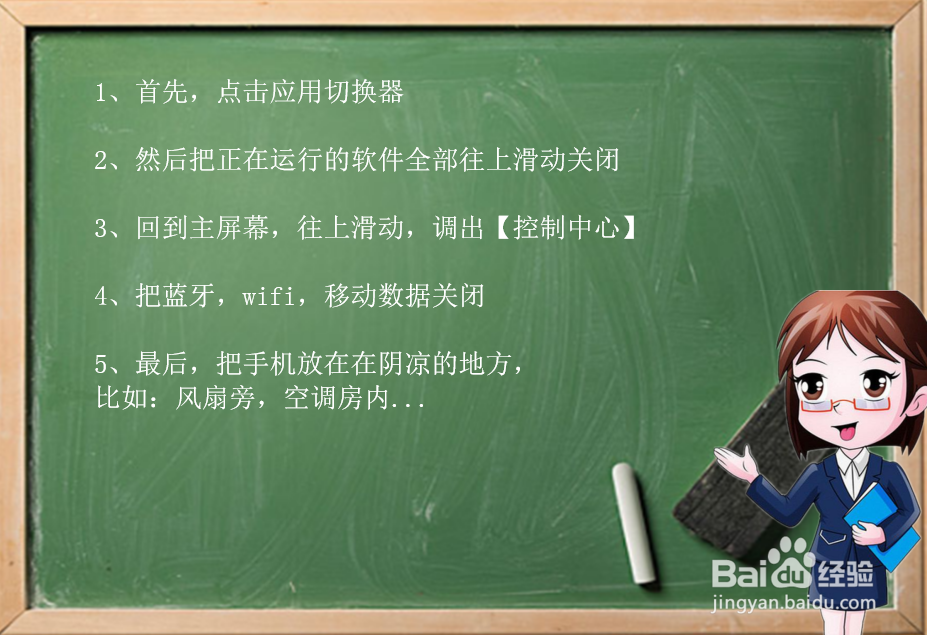 1、首先，点击应用切换器

2、然后把正在运行的软件全部往上滑动关闭

3、回到主屏幕，往上滑动，调出【控制中心】

4、把蓝牙，wifi，移动数据关闭

5、最后，把手机放在在阴凉的地方，
比如：风扇旁，空调房内...

Baidu经验
jingyan.baidu.com